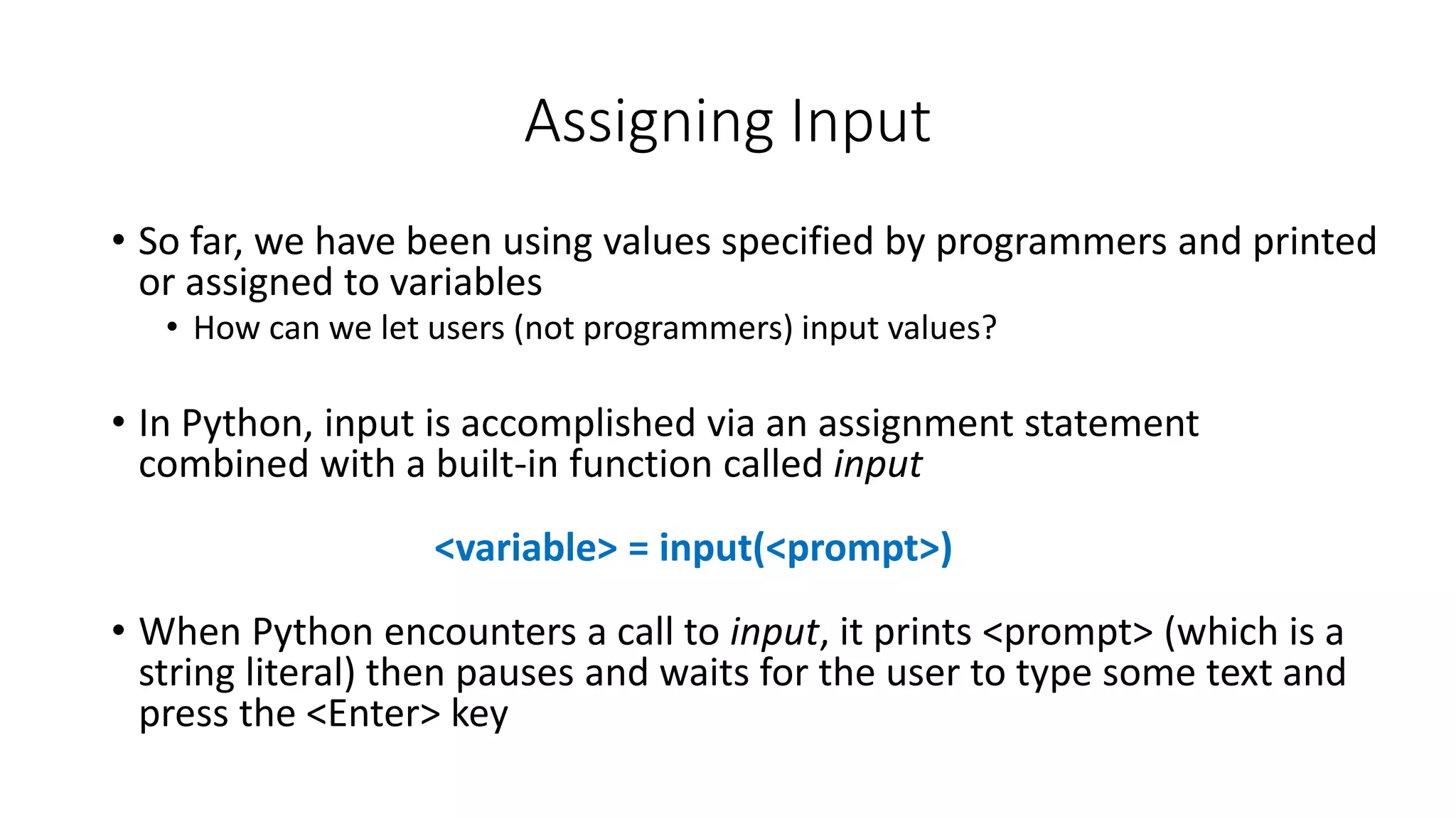 Assigning Input

• So far, we have been using values specified by programmers and printed or assigned to variables
  • How can we let users (not programmers) input values?

• In Python, input is accomplished via an assignment statement combined with a built-in function called input

<variable> = input(<prompt>)

• When Python encounters a call to input, it prints <prompt> (which is a string literal) then pauses and waits for the user to type some text and press the <Enter> key